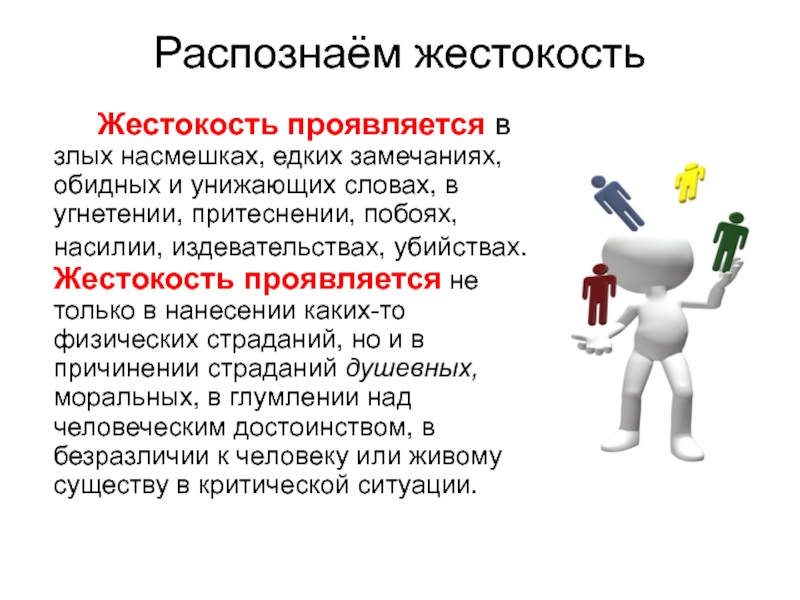 Распознаём жестокость

Жестокость проявляется в злых насмешках, едких замечаниях, обидных и унижающих словах, в угнетении, притеснении, побоях, насилии, издевательствах, убийствах. Жестокость проявляется не только в нанесении каких-то физических страданий, но и в причинении страданий душевных, моральных, в глумлении над человеческим достоинством, в безразличии к человеку или живому существу в критической ситуации.